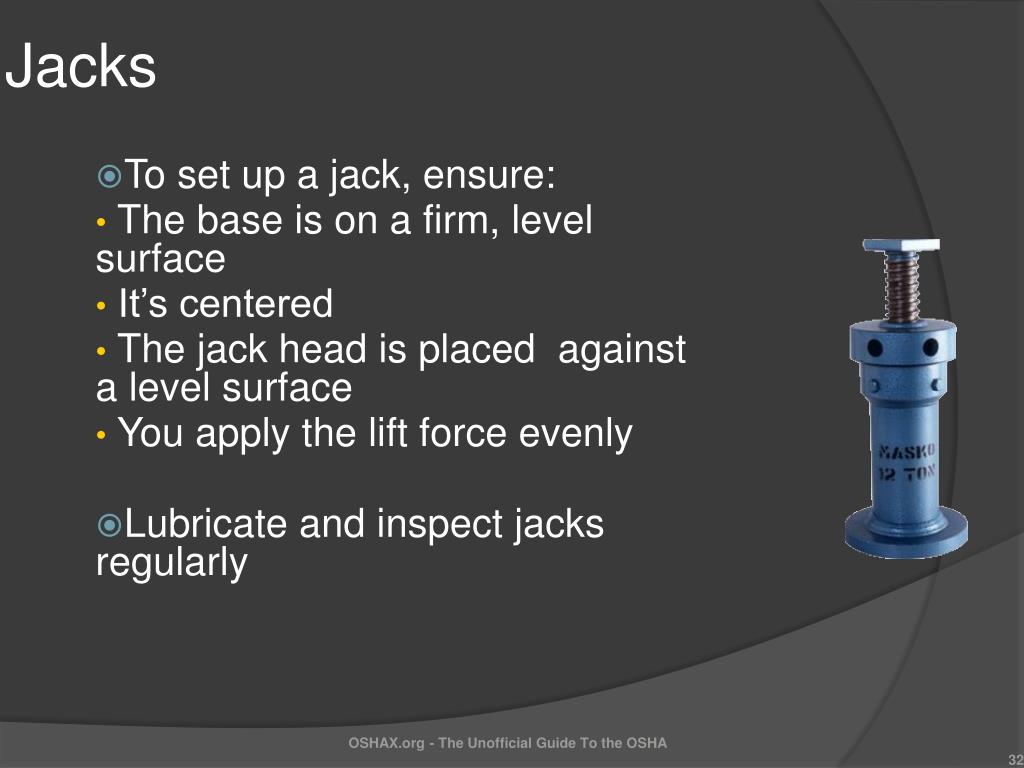 Jacks

To set up a jack, ensure:
• The base is on a firm, level surface
• It's centered
• The jack head is placed against a level surface
• You apply the lift force evenly

Lubricate and inspect jacks regularly

NASKO
12 TON

OSHAX.org - The Unofficial Guide To the OSHA

32